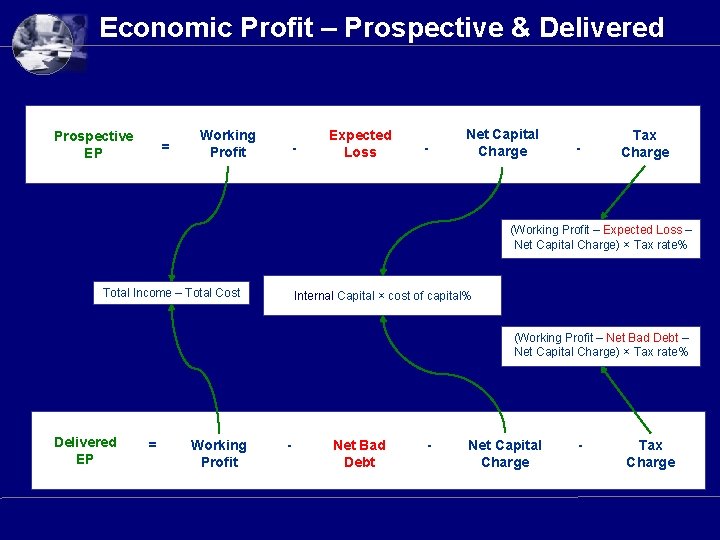 Economic Profit – Prospective & Delivered

Prospective EP = Working Profit - Expected Loss - Net Capital Charge - Tax Charge

(Working Profit – Expected Loss – Net Capital Charge) × Tax rate%

Total Income – Total Cost

Internal Capital × cost of capital%

(Working Profit – Net Bad Debt – Net Capital Charge) × Tax rate%

Delivered EP = Working Profit - Net Bad Debt - Net Capital Charge - Tax Charge